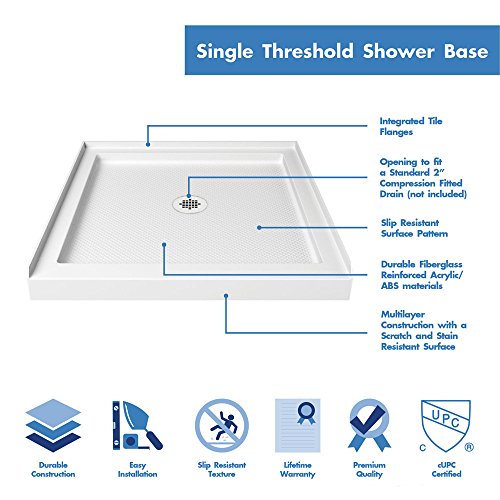 Single Threshold Shower Base

Integrated Tile Flanges

Opening to fit a Standard 2" Compression Fitted Drain (not included)

Slip Resistant Surface Pattern

Durable Fiberglass Reinforced Acrylic/ ABS materials

Multilayer Construction with a Scratch and Stain Resistant Surface

Durable Construction

Easy Installation

Slip Resistant Texture

Lifetime Warranty

Premium Quality

UPC
C ®

cUPC Certified